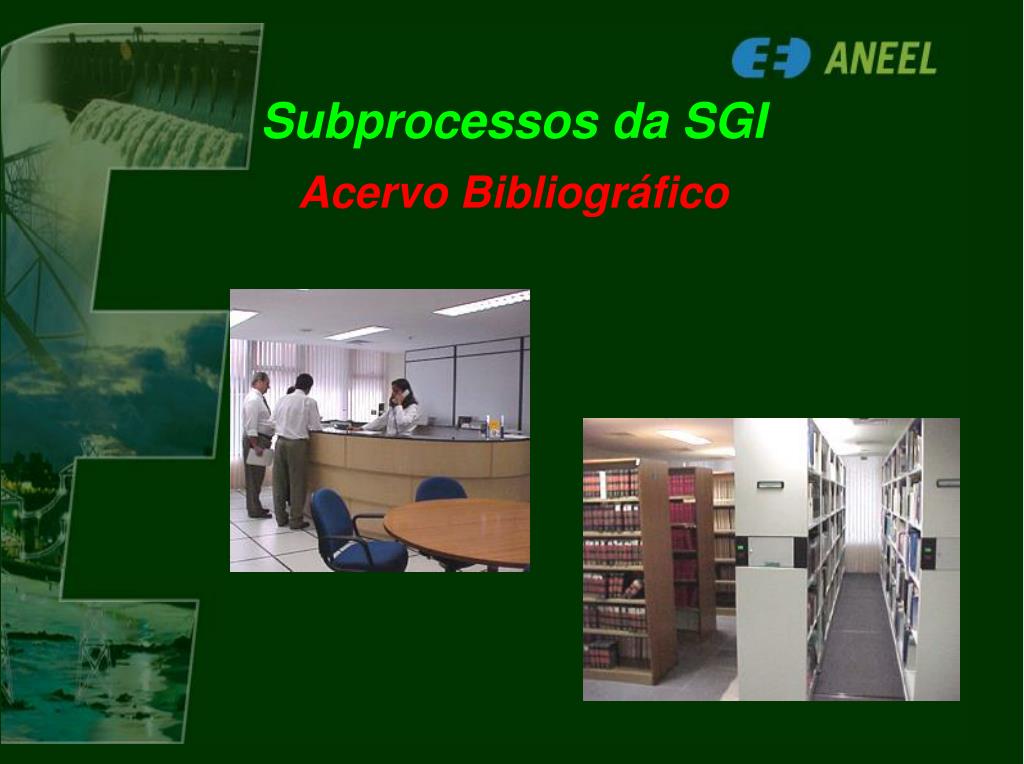 ANEEL

Subprocessos da SGI

Acervo Bibliográfico